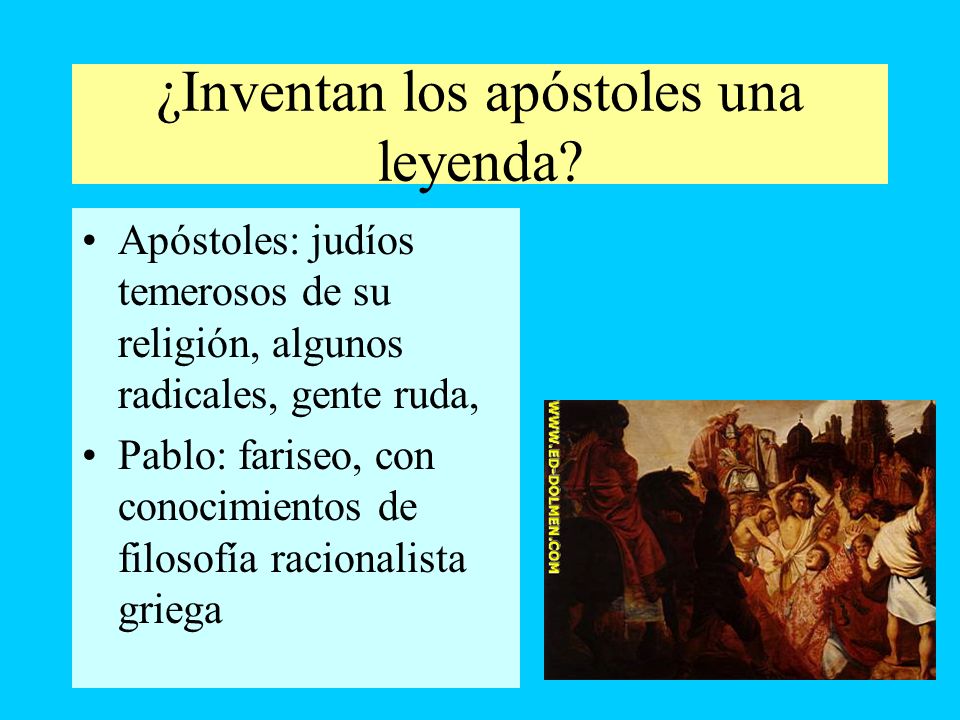 ¿Inventan los apóstoles una leyenda?

• Apóstoles: judíos temerosos de su religión, algunos radicales, gente ruda,
• Pablo: fariseo, con conocimientos de filosofía racionalista griega

WWW.ED-DOLMEN.COM